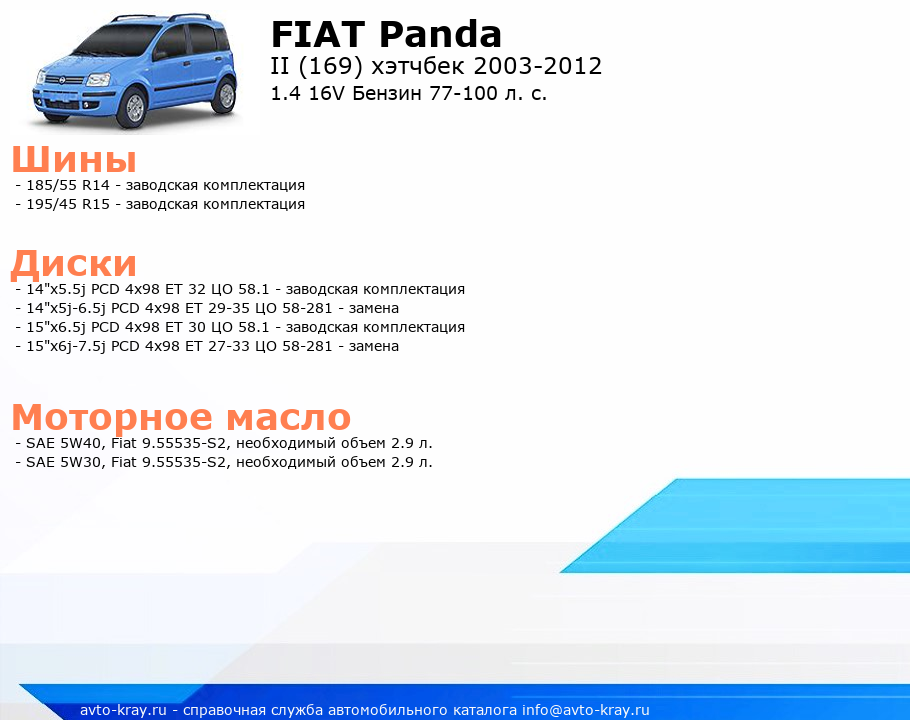 FIAT Panda
II (169) хэтчбек 2003-2012
1.4 16V Бензин 77-100 л. с.

Шины
- 185/55 R14 - заводская комплектация
- 195/45 R15 - заводская комплектация

Диски
- 14"x5.5j PCD 4x98 ET 32 ЦО 58.1 - заводская комплектация
- 14"x5j-6.5j PCD 4x98 ET 29-35 ЦО 58-281 - замена
- 15"x6.5j PCD 4x98 ET 30 ЦО 58.1 - заводская комплектация
- 15"x6j-7.5j PCD 4x98 ET 27-33 ЦО 58-281 - замена

Моторное масло
- SAE 5W40, Fiat 9.55535-S2, необходимый объем 2.9 л.
- SAE 5W30, Fiat 9.55535-S2, необходимый объем 2.9 л.

avto-kray.ru - справочная служба автомобильного каталога info@avto-kray.ru